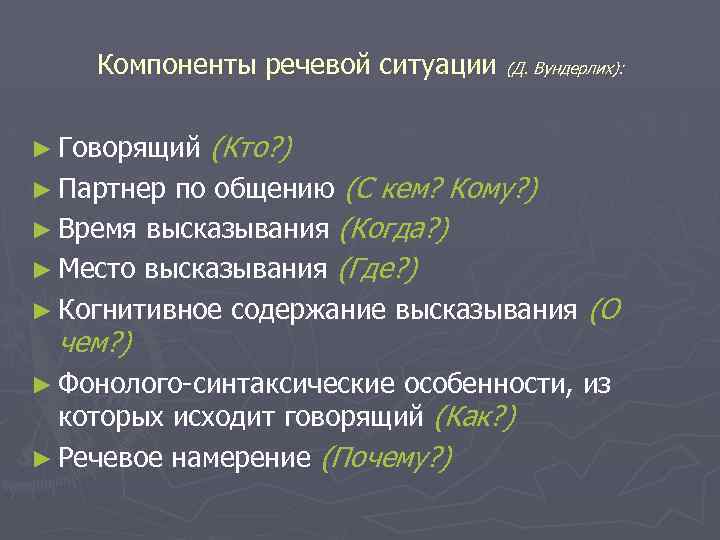 Компоненты речевой ситуации (Д. Вундерлих):

► Говорящий (Кто?)
► Партнер по общению (С кем? Кому?)
► Время высказывания (Когда?)
► Место высказывания (Где?)
► Когнитивное содержание высказывания (О чем?)
► Фонолого-синтаксические особенности, из которых исходит говорящий (Как?)
► Речевое намерение (Почему?)